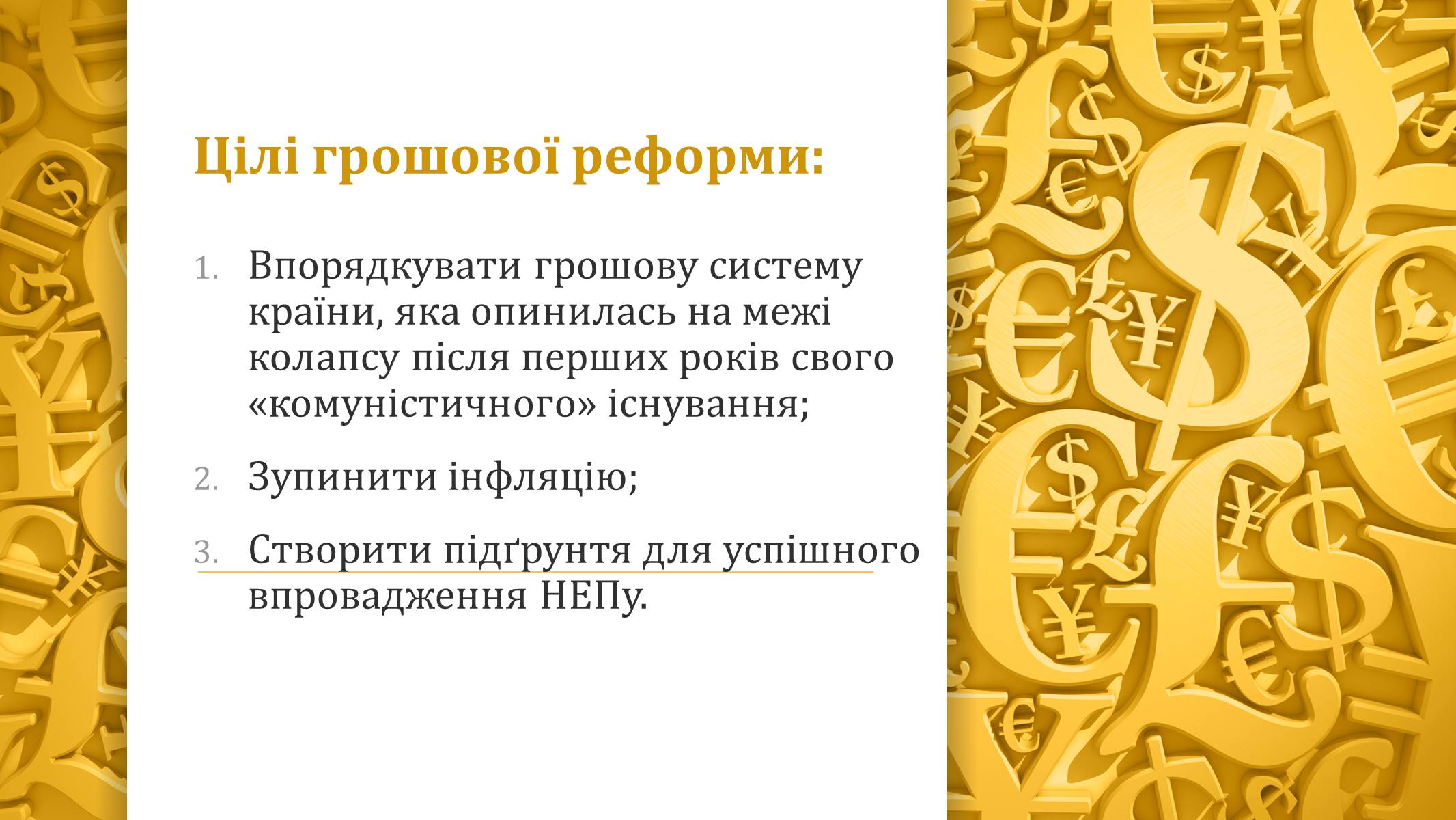 Цілі грошової реформи:

1. Впорядкувати грошову систему країни, яка опинилась на межі колапсу після перших років свого «комуністичного» існування;

2. Зупинити інфляцію;

3. Створити підґрунтя для успішного впровадження НЕПу.